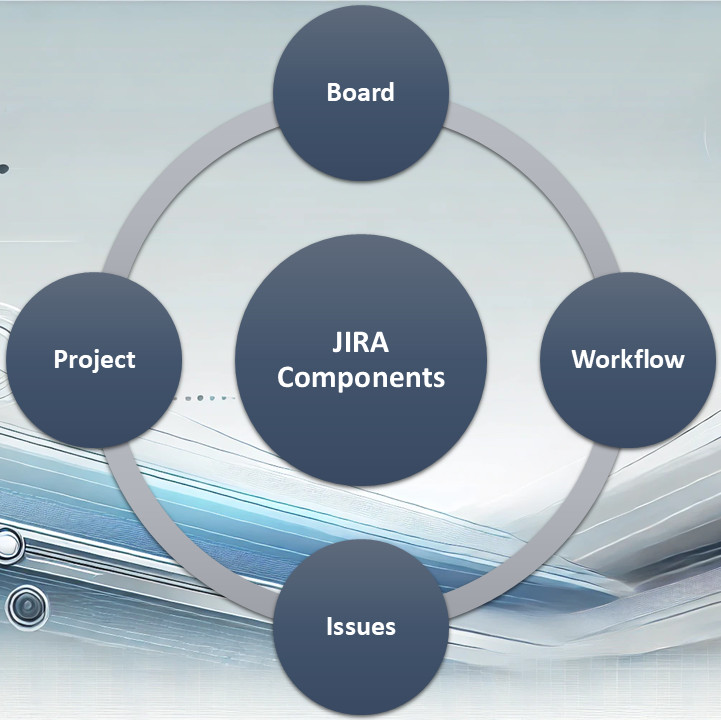 Board

Project

JIRA Components

Workflow

Issues